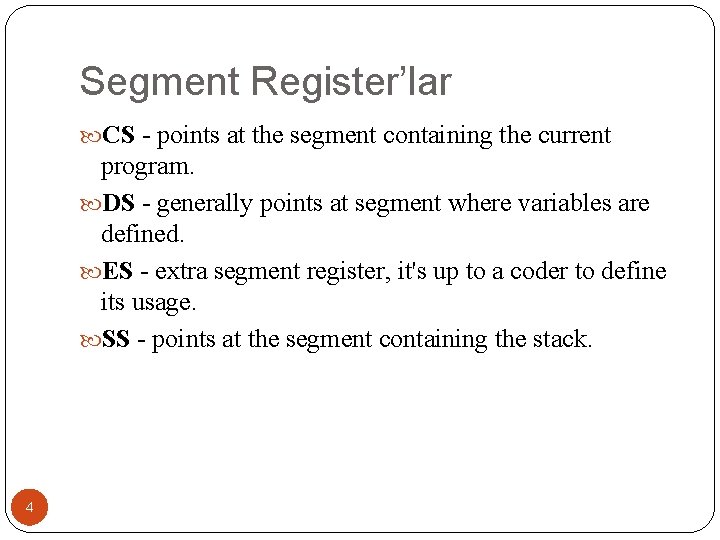 Segment Register’lar

CS - points at the segment containing the current program.

DS - generally points at segment where variables are defined.

ES - extra segment register, it's up to a coder to define its usage.

SS - points at the segment containing the stack.

4